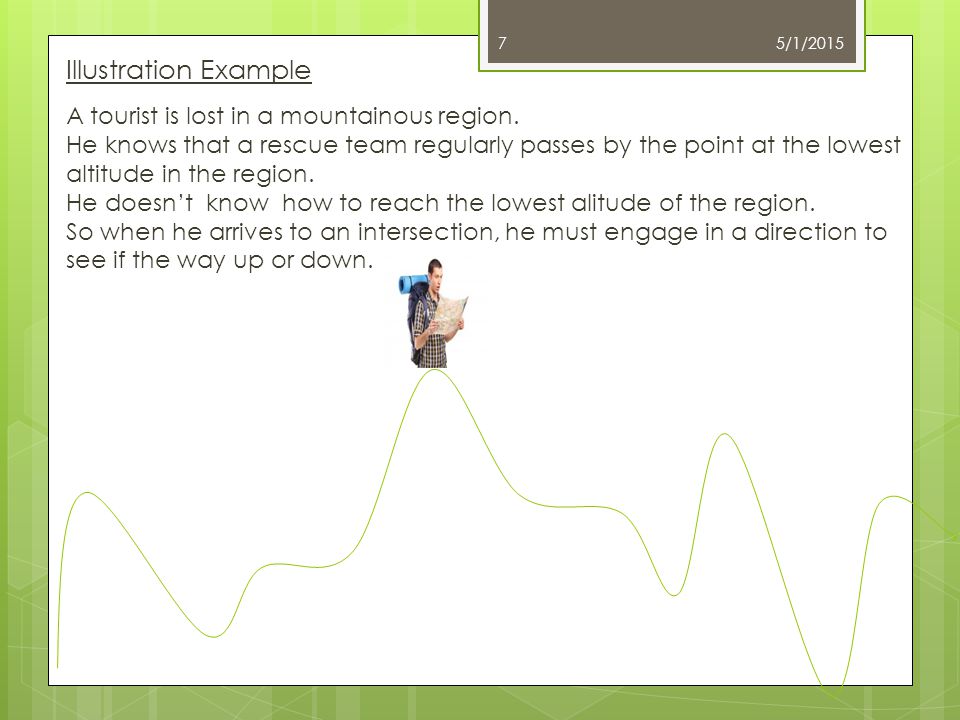 7

5/1/2015

Illustration Example

A tourist is lost in a mountainous region.
He knows that a rescue team regularly passes by the point at the lowest altitude in the region.
He doesn't know how to reach the lowest alitude of the region.
So when he arrives to an intersection, he must engage in a direction to see if the way up or down.